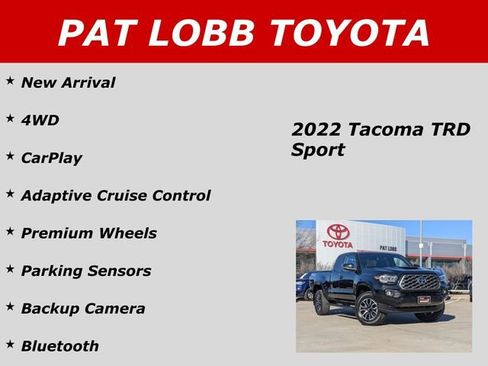 PAT LOBB TOYOTA

* New Arrival

* 4WD

* CarPlay

* Adaptive Cruise Control

* Premium Wheels

* Parking Sensors

* Backup Camera

* Bluetooth

2022 Tacoma TRD Sport

TOYOTA

PAT LOBB